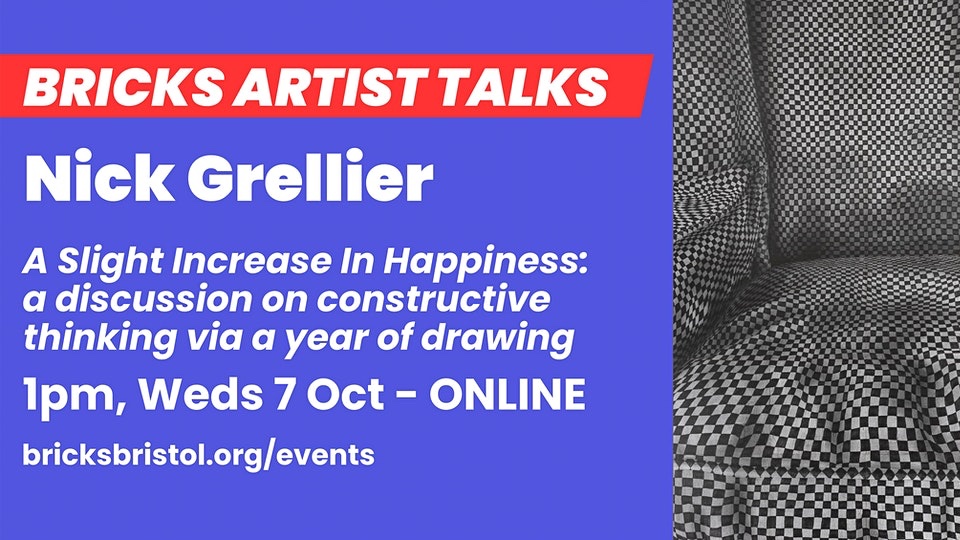 BRICKS ARTIST TALKS

Nick Grellier

A Slight Increase In Happiness: a discussion on constructive thinking via a year of drawing

1pm, Weds 7 Oct - ONLINE

bricksbristol.org/events